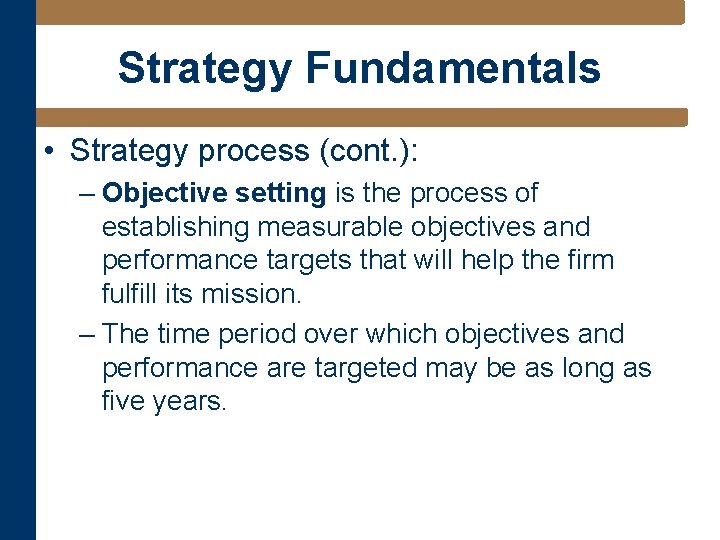 Strategy Fundamentals

• Strategy process (cont.):

– Objective setting is the process of establishing measurable objectives and performance targets that will help the firm fulfill its mission.

– The time period over which objectives and performance are targeted may be as long as five years.